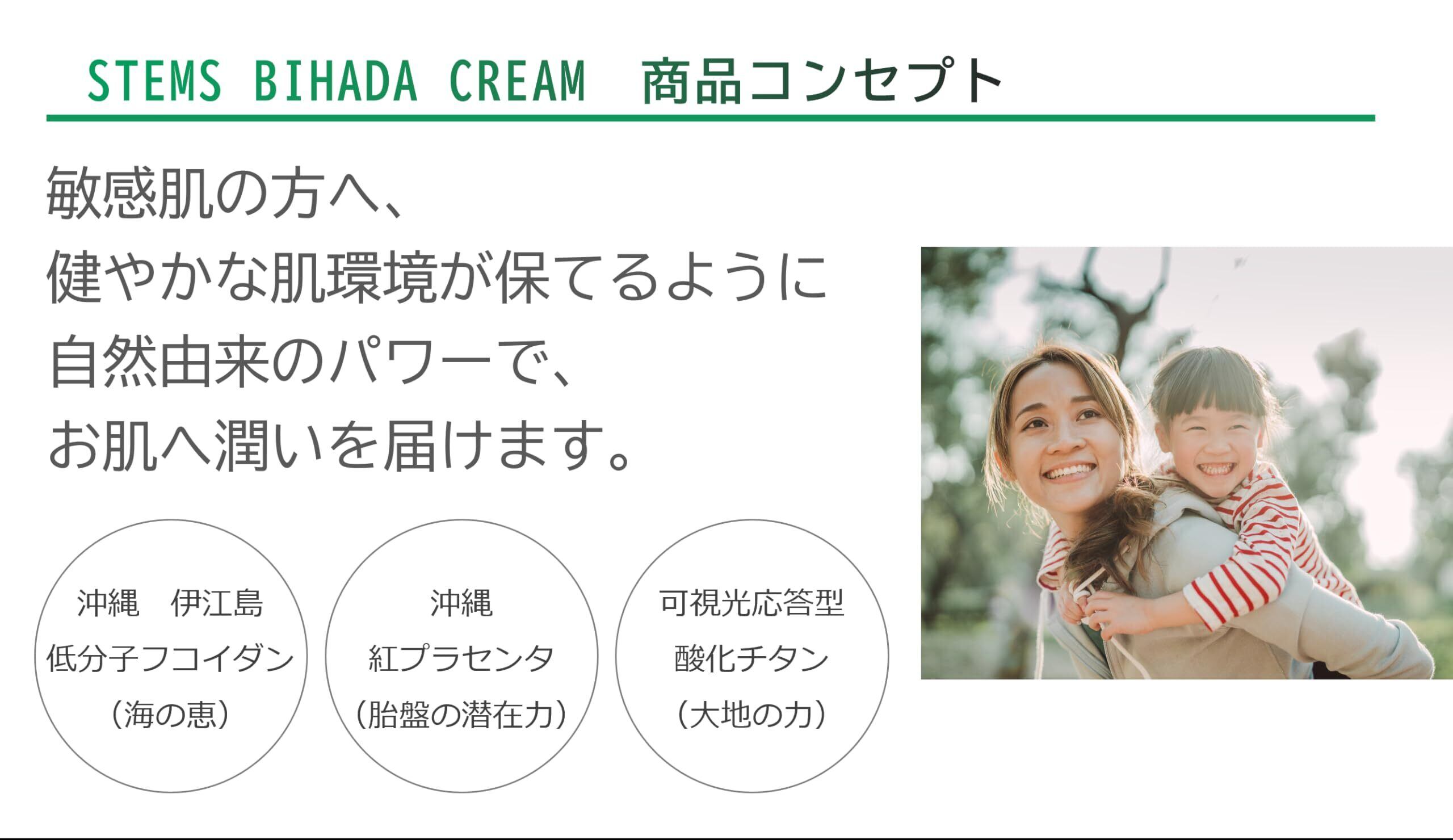 STEMS BIHADA CREAM　商品コンセプト

敏感肌の方へ、
健やかな肌環境が保てるように
自然由来のパワーで、
お肌へ潤いを届けます。

沖縄　伊江島
低分子フコイダン
（海の恵）

沖縄
紅プラセンタ
（胎盤の潜在力）

可視光応答型
酸化チタン
（大地の力）